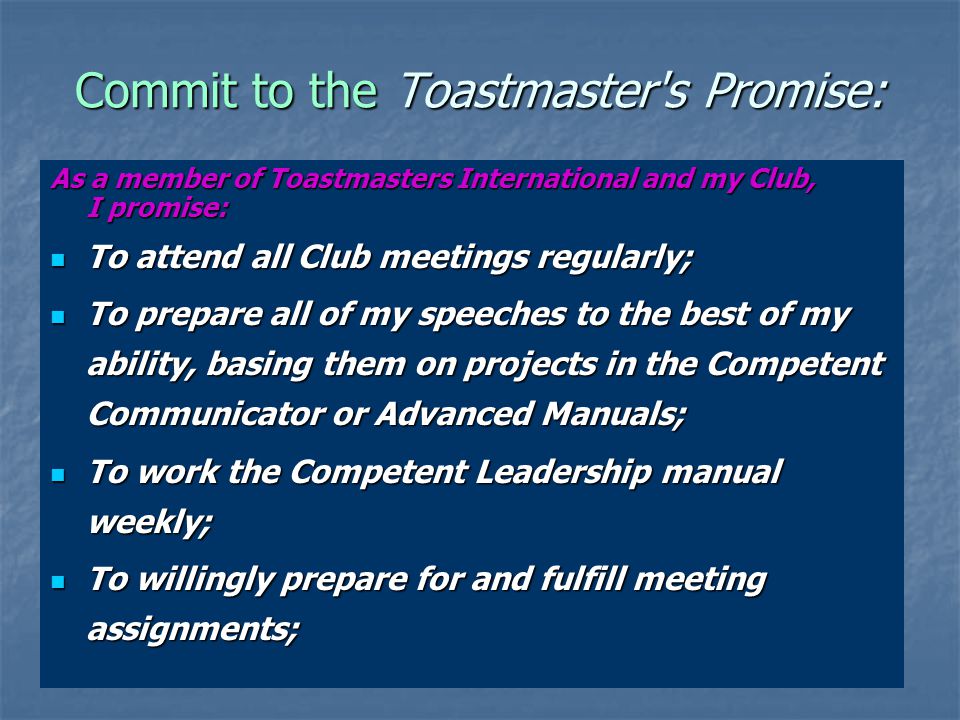 Commit to the Toastmaster's Promise:

As a member of Toastmasters International and my Club, I promise:

- To attend all Club meetings regularly;
- To prepare all of my speeches to the best of my ability, basing them on projects in the Competent Communicator or Advanced Manuals;
- To work the Competent Leadership manual weekly;
- To willingly prepare for and fulfill meeting assignments;